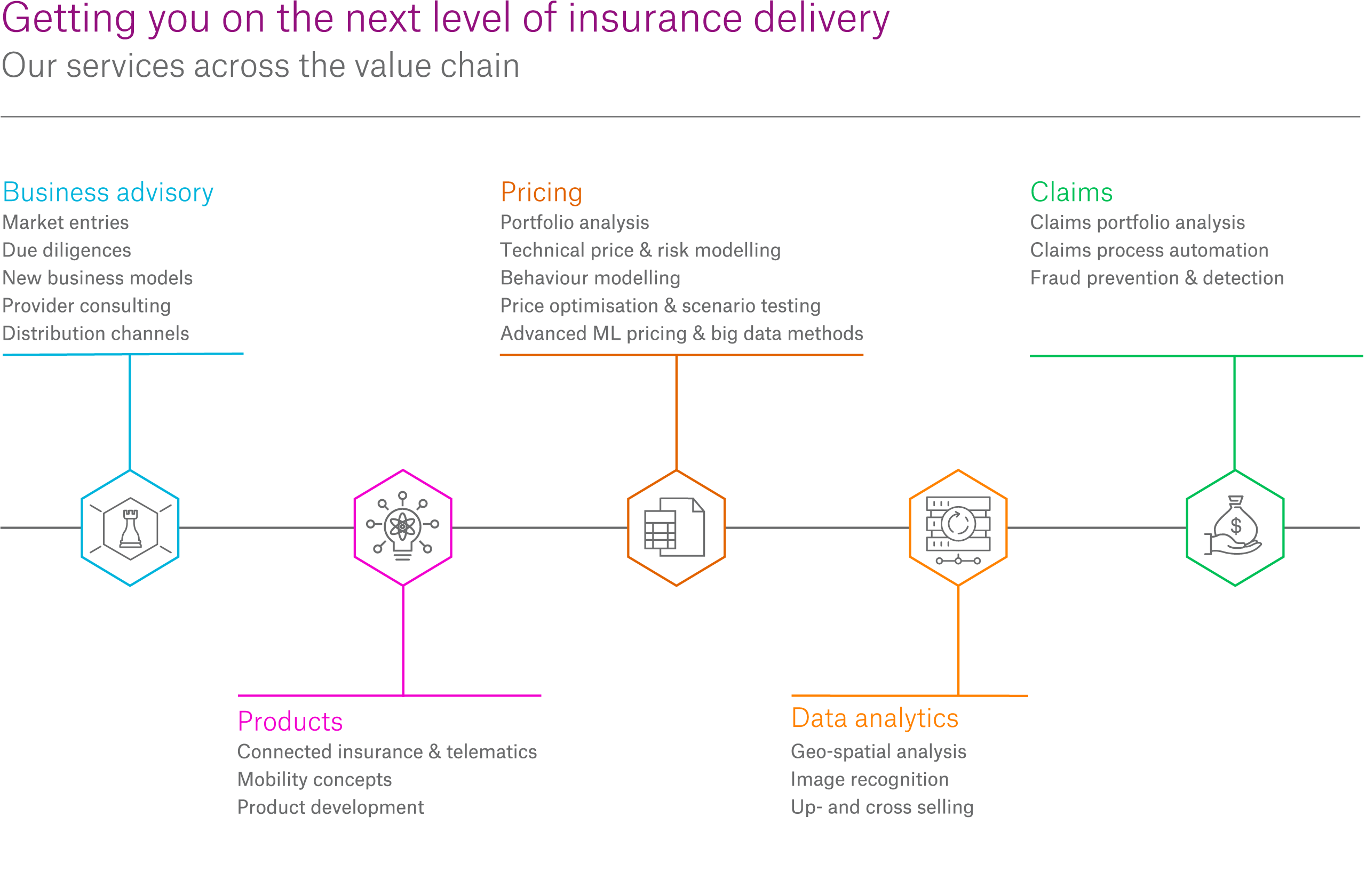 Getting you on the next level of insurance delivery
Our services across the value chain

Business advisory
Market entries
Due diligences
New business models
Provider consulting
Distribution channels

Pricing
Portfolio analysis
Technical price & risk modelling
Behaviour modelling
Price optimisation & scenario testing
Advanced ML pricing & big data methods

Claims
Claims portfolio analysis
Claims process automation
Fraud prevention & detection

$

Products
Connected insurance & telematics
Mobility concepts
Product development

Data analytics
Geo-spatial analysis
Image recognition
Up- and cross selling